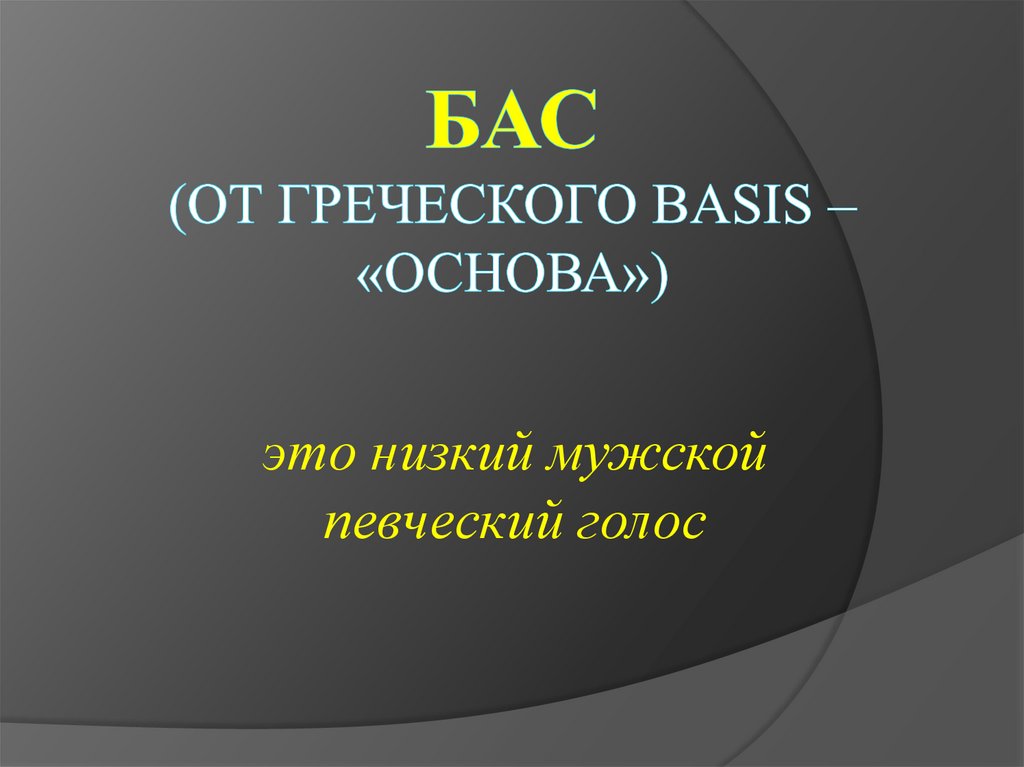 БАС
(ОТ ГРЕЧЕСКОГО BASIS – «ОСНОВА»)

это низкий мужской певческий голос